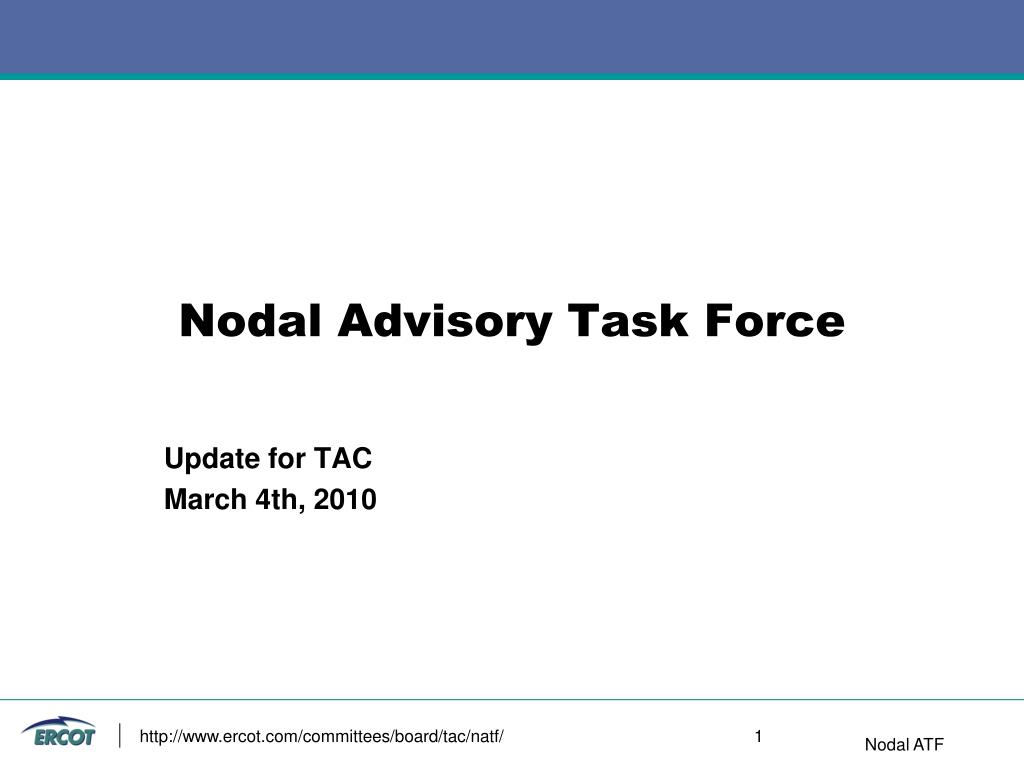 Nodal Advisory Task Force

Update for TAC
March 4th, 2010

ERCOT

http://www.ercot.com/committees/board/tac/natf/

1

Nodal ATF